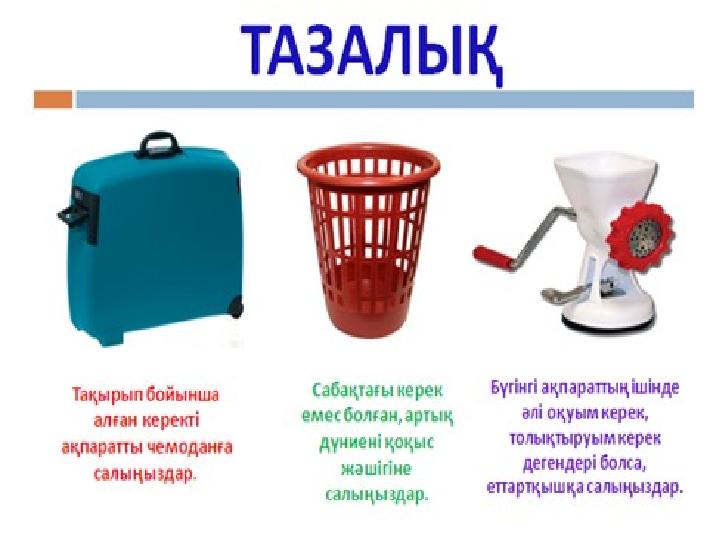 ТАЗАЛЫҚ

Тақырып бойынша алған керекті ақпаратты чемоданға салыңыздар.

Сабақтағы керек емес болған, артық дүниені қоқыс жәшігіне салыңыздар.

Бүгінгі ақпараттың ішінде әлі оқуым керек, толықтыруым керек дегендері болса, еттартқышқа салыңыздар.